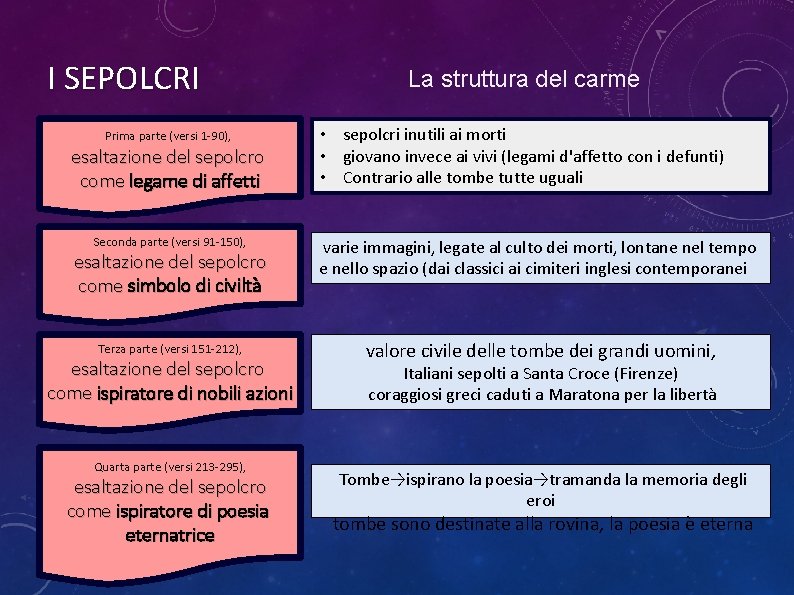 I SEPOLCRI

La struttura del carme

Prima parte (versi 1-90), esaltazione del sepolcro come legame di affetti

- sepolcri inutili ai morti
- giovano invece ai vivi (legami d'affetto con i defunti)
- Contrario alle tombe tutte uguali

Seconda parte (versi 91-150), esaltazione del sepolcro come simbolo di civiltà

varie immagini, legate al culto dei morti, lontane nel tempo e nello spazio (dai classici ai cimiteri inglesi contemporanei

Terza parte (versi 151-212), esaltazione del sepolcro come ispiratore di nobili azioni

valore civile delle tombe dei grandi uomini,
Italiani sepolti a Santa Croce (Firenze)
coraggiosi greci caduti a Maratona per la libertà

Quarta parte (versi 213-295), esaltazione del sepolcro come ispiratore di poesia eternatrice

Tombe→ispirano la poesia→tramanda la memoria degli eroi
tombe sono destinate alla rovina, la poesia è eterna